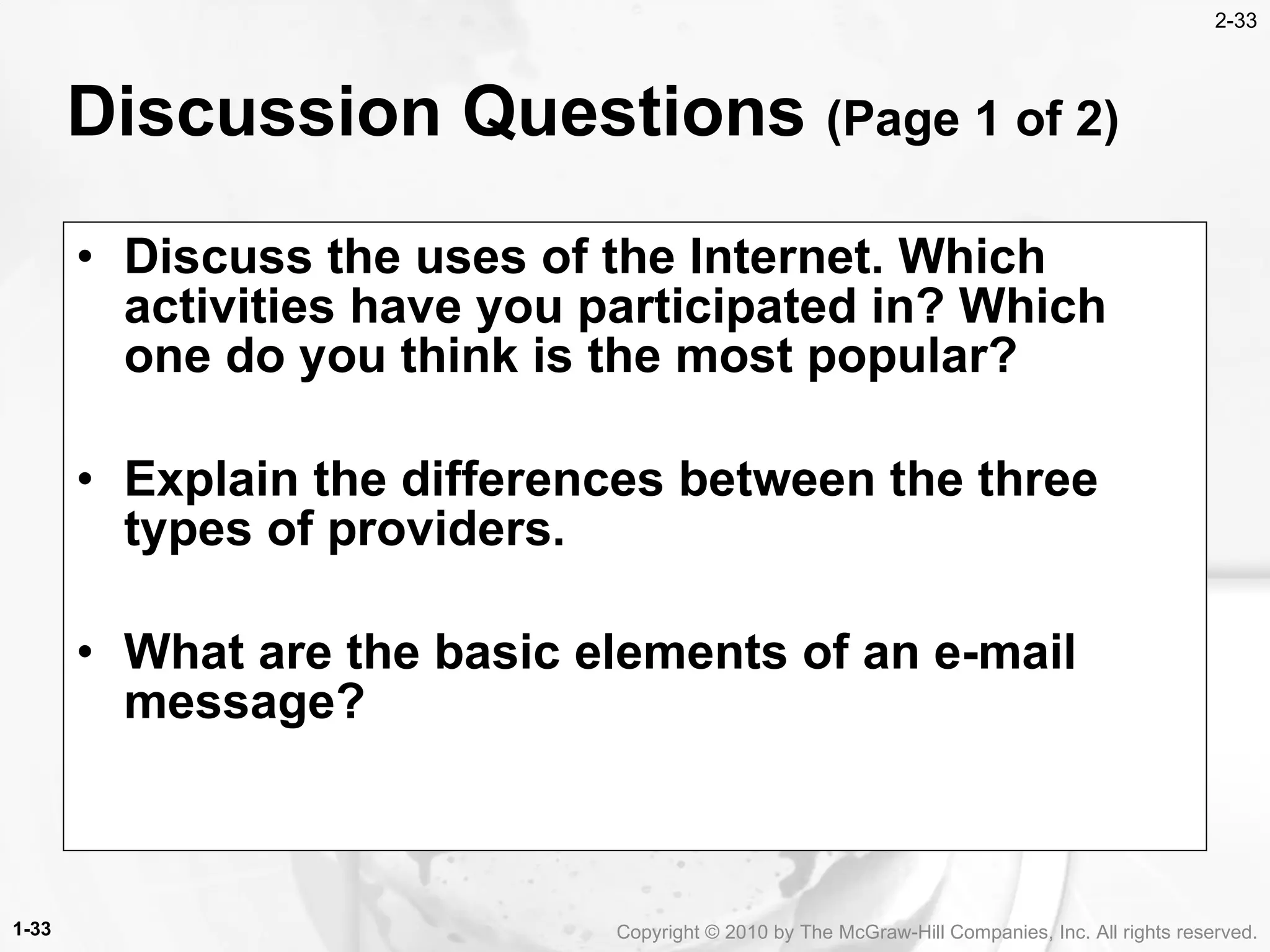 2-33

Discussion Questions (Page 1 of 2)

• Discuss the uses of the Internet. Which activities have you participated in? Which one do you think is the most popular?

• Explain the differences between the three types of providers.

• What are the basic elements of an e-mail message?

1-33

Copyright © 2010 by The McGraw-Hill Companies, Inc. All rights reserved.